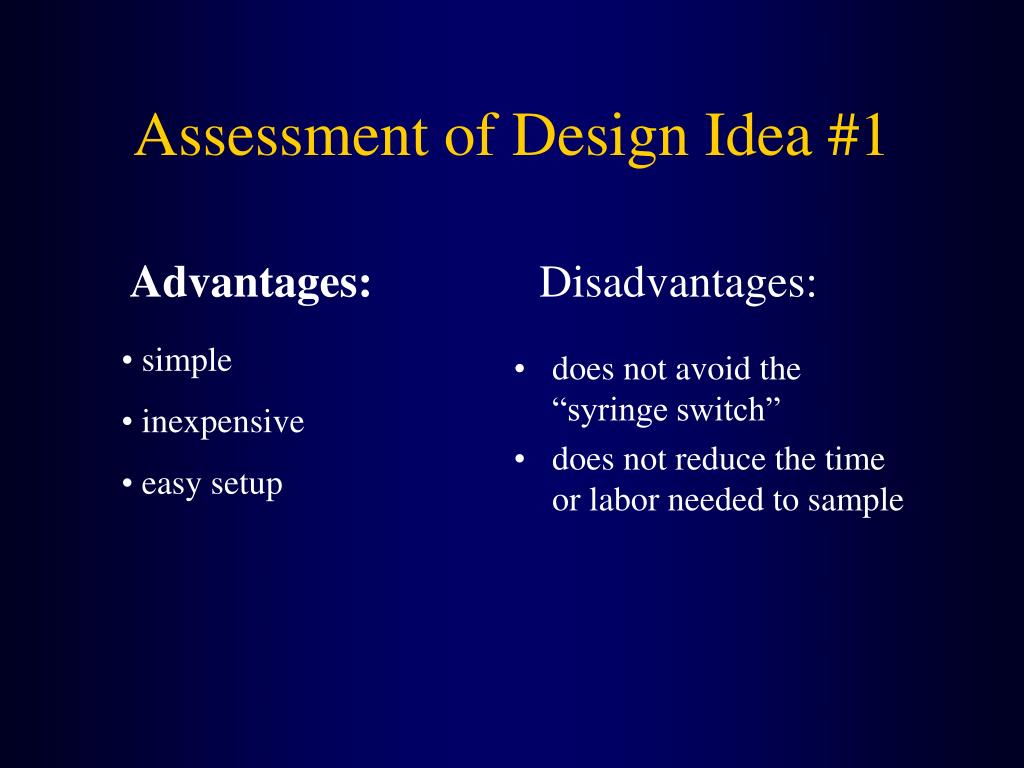 Assessment of Design Idea #1

Advantages:

• simple
• inexpensive
• easy setup

Disadvantages:

• does not avoid the “syringe switch”
• does not reduce the time or labor needed to sample